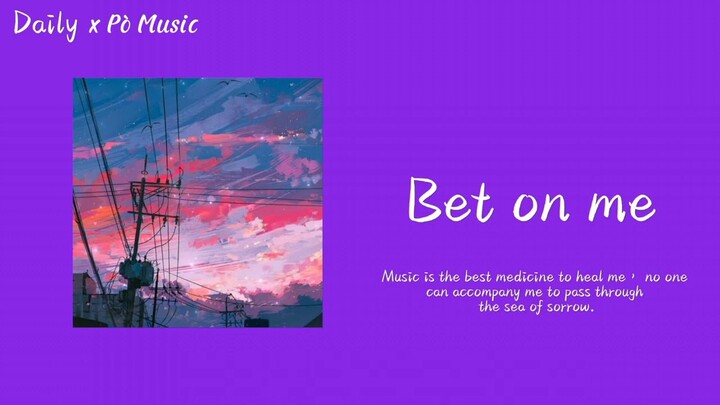 Daily x Pò Music

Bet on me

Music is the best medicine to heal me， no one can accompany me to pass through the sea of sorrow.